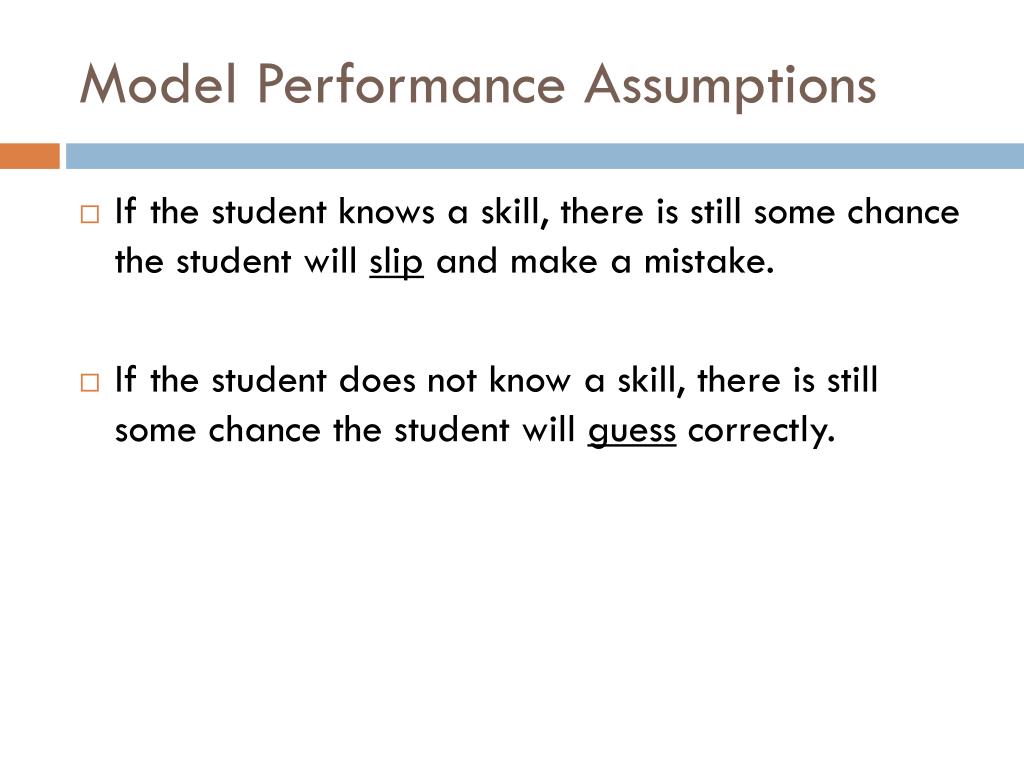 Model Performance Assumptions

□ If the student knows a skill, there is still some chance the student will slip and make a mistake.

□ If the student does not know a skill, there is still some chance the student will guess correctly.